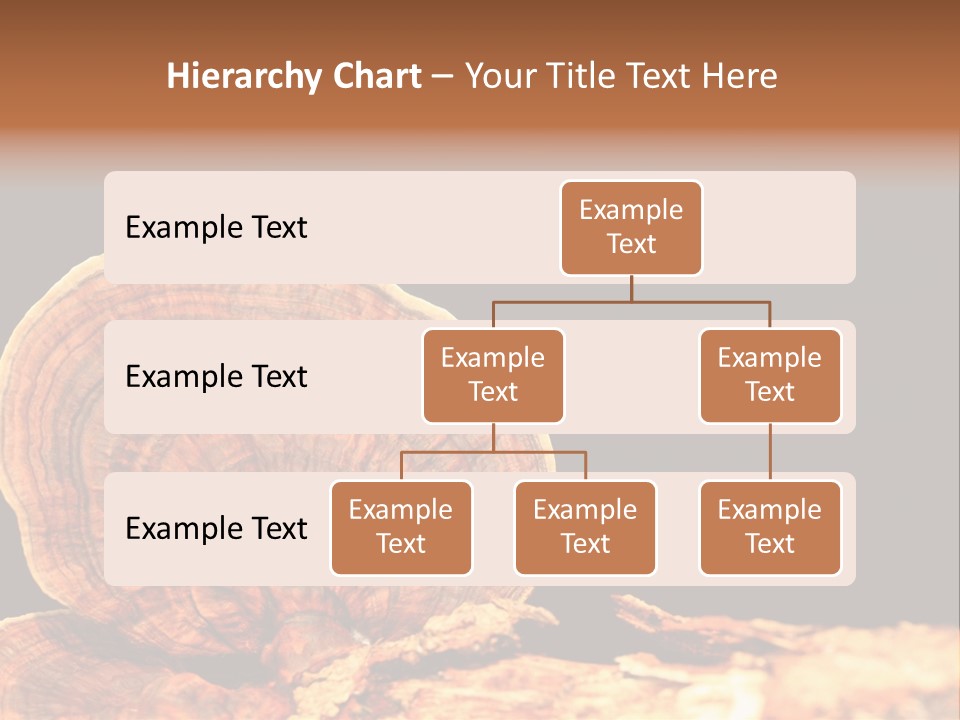 Hierarchy Chart – Your Title Text Here

Example Text

Example Text

Example Text

Example Text

Example Text

Example Text

Example Text

Example Text

Example Text